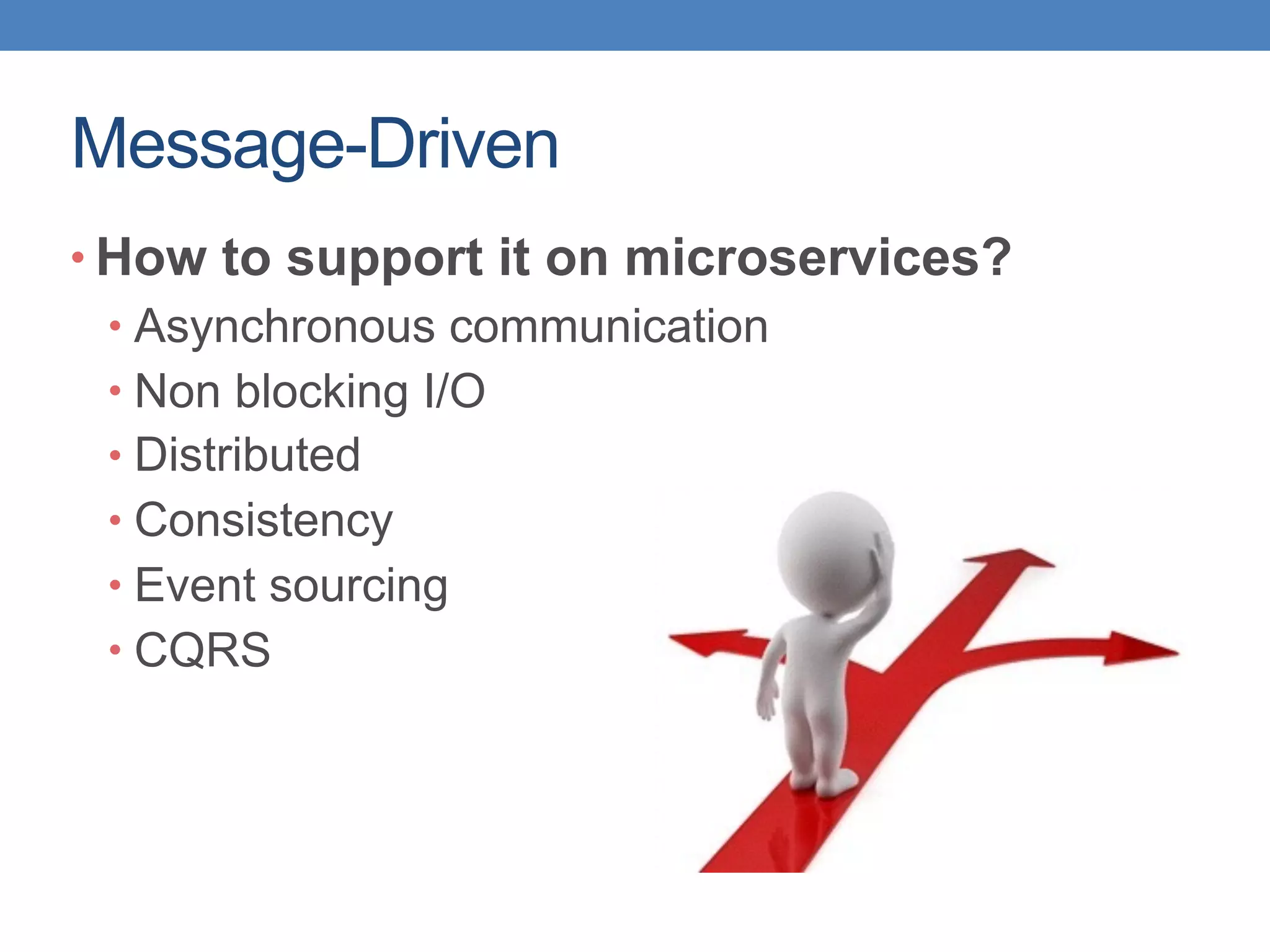 Message-Driven

• How to support it on microservices?
  • Asynchronous communication
  • Non blocking I/O
  • Distributed
  • Consistency
  • Event sourcing
  • CQRS